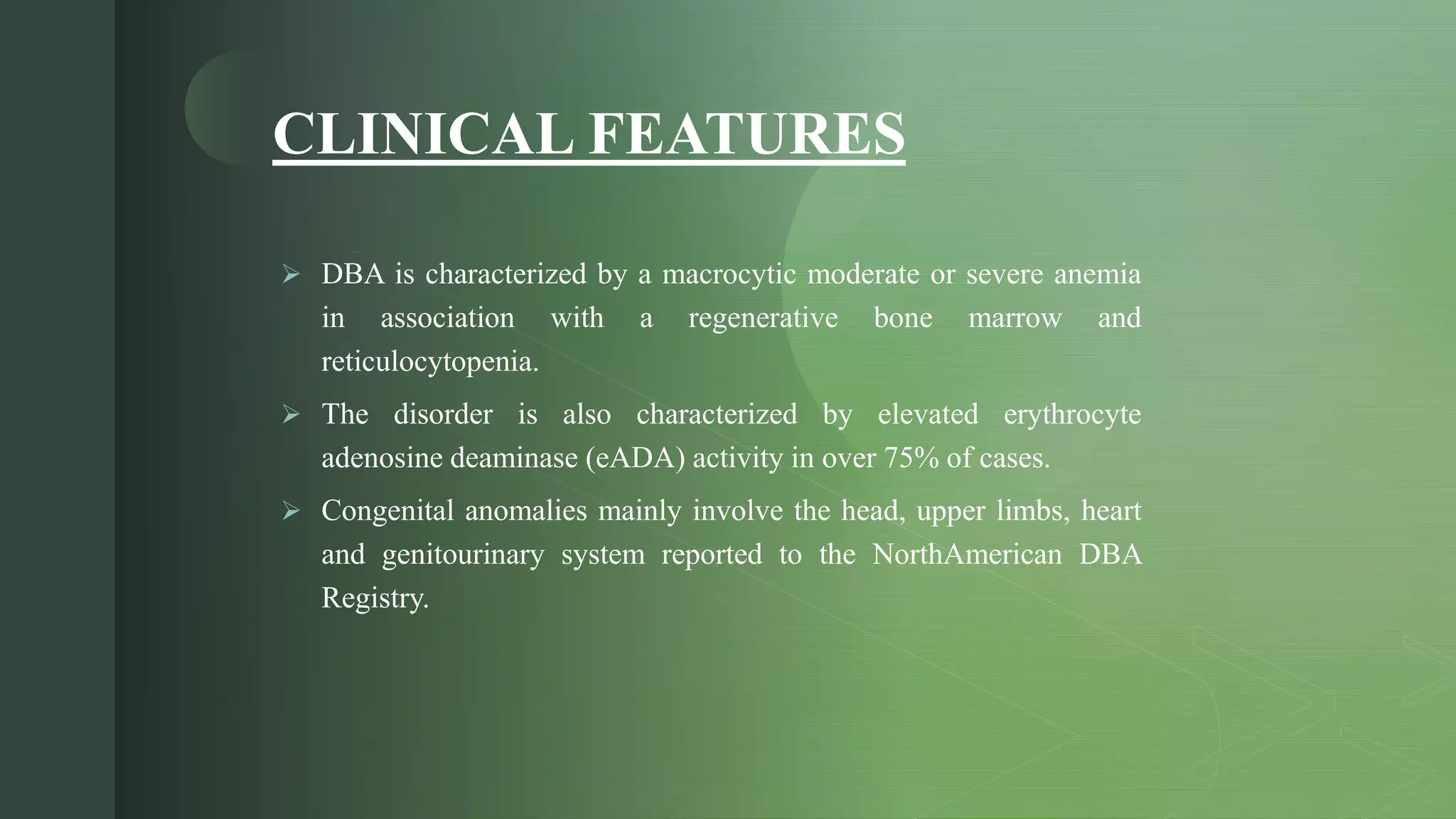 CLINICAL FEATURES

➢ DBA is characterized by a macrocytic moderate or severe anemia in association with a regenerative bone marrow and reticulocytopenia.

➢ The disorder is also characterized by elevated erythrocyte adenosine deaminase (eADA) activity in over 75% of cases.

➢ Congenital anomalies mainly involve the head, upper limbs, heart and genitourinary system reported to the NorthAmerican DBA Registry.